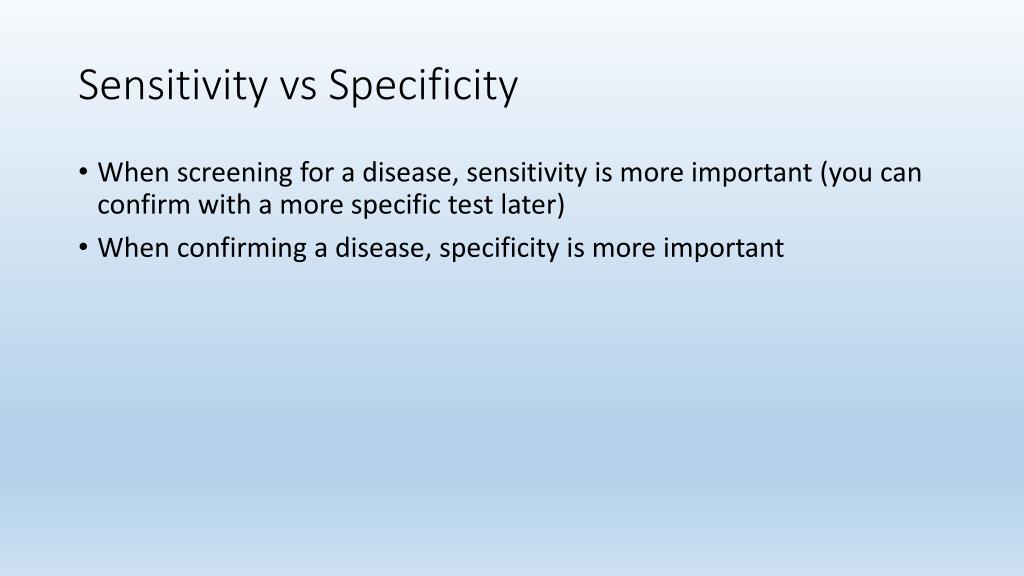 Sensitivity vs Specificity

• When screening for a disease, sensitivity is more important (you can confirm with a more specific test later)

• When confirming a disease, specificity is more important